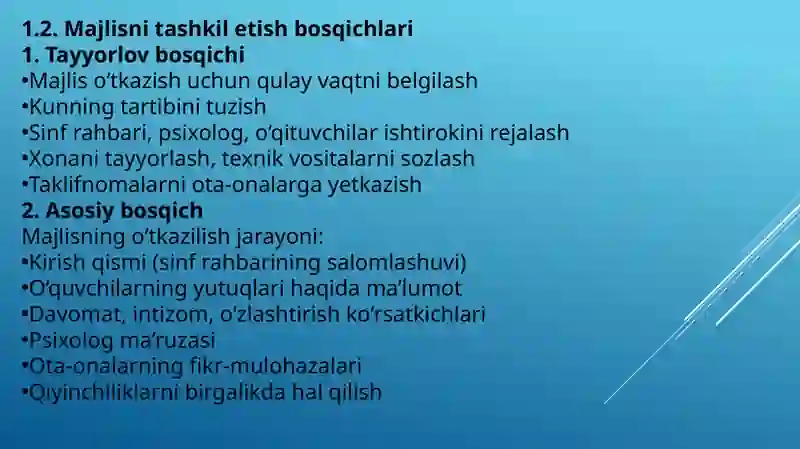 1.2. Majlisni tashkil etish bosqichlari
1. Tayyorlov bosqichi
•Majlis o‘tkazish uchun qulay vaqtni belgilash
•Kunning tartibini tuzish
•Sinf rahbari, psixolog, o‘qituvchilar ishtirokini rejalash
•Xonani tayyorlash, texnik vositalarni sozlash
•Taklifnomalarni ota-onalarga yetkazish
2. Asosiy bosqich
Majlisning o‘tkazilish jarayoni:
•Kirish qismi (sinf rahbarining salomlashuvi)
•O‘quvchilarning yutuqlari haqida ma’lumot
•Davomat, intizom, o‘zlashtirish ko‘rsatkichlari
•Psixolog ma’ruzasi
•Ota-onalarning fikr-mulohazalari
•Qiyinchiliklarni birgalikda hal qilish